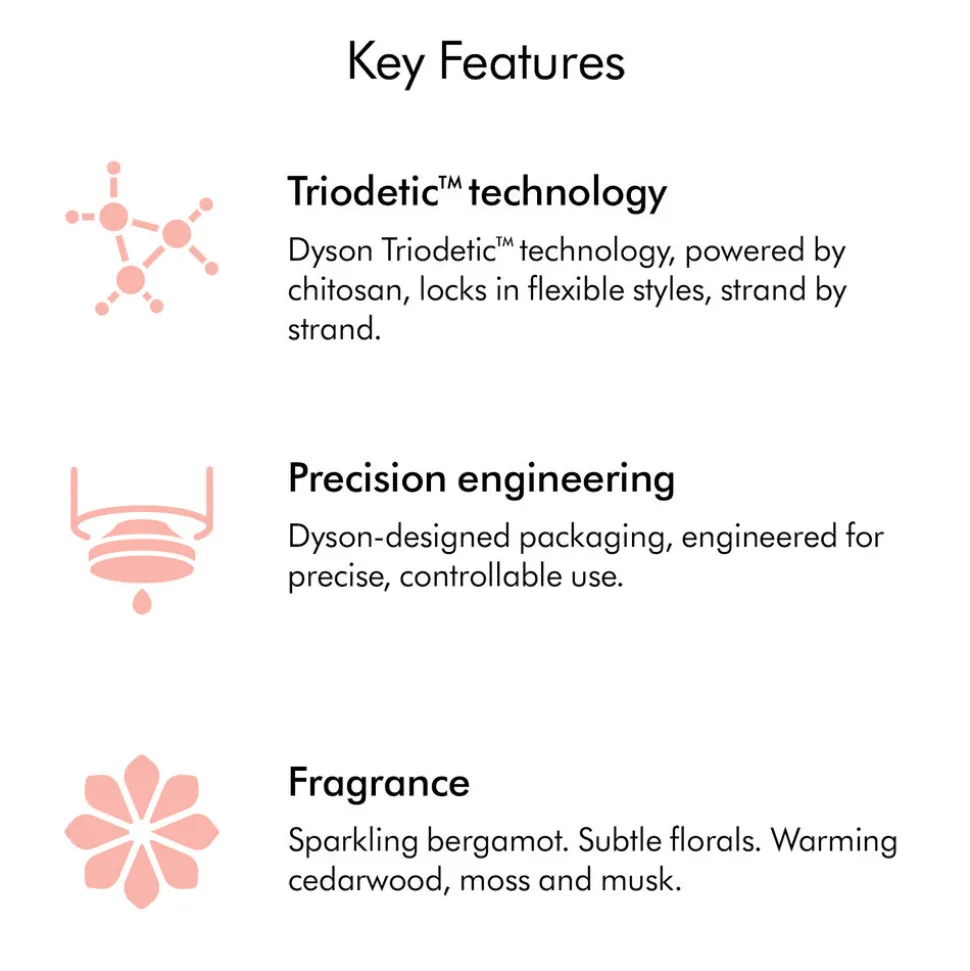 Key Features

Triodetic™ technology

Dyson Triodetic™ technology, powered by chitosan, locks in flexible styles, strand by strand.

Precision engineering

Dyson-designed packaging, engineered for precise, controllable use.

Fragrance

Sparkling bergamot. Subtle florals. Warming cedarwood, moss and musk.